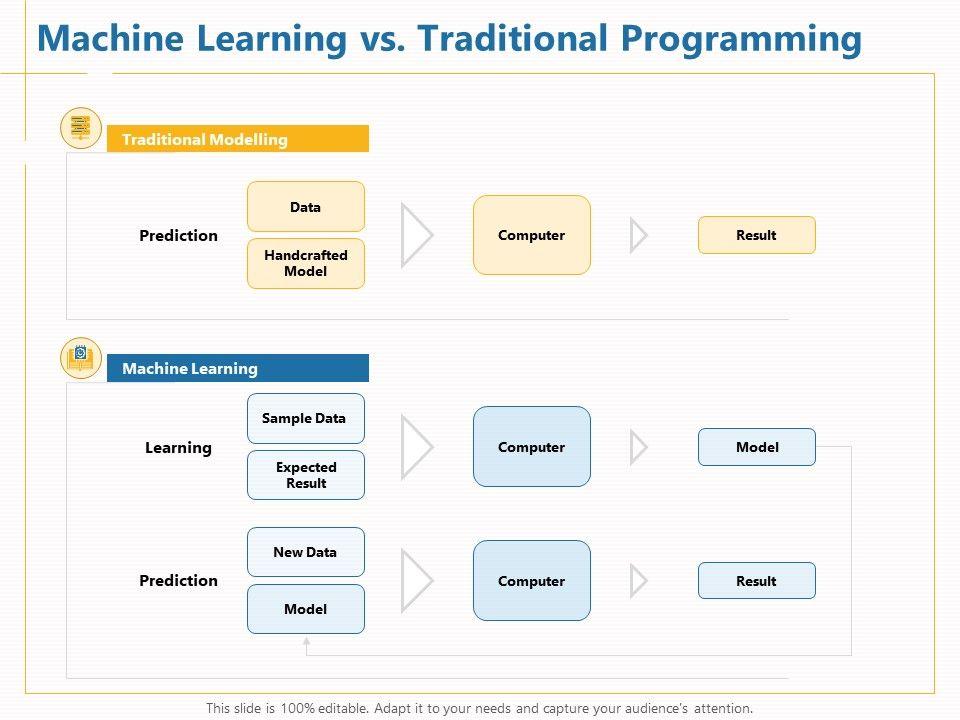 Machine Learning vs. Traditional Programming

Traditional Modelling

Prediction

Data

Handcrafted Model

Computer

Result

Machine Learning

Learning

Sample Data

Expected Result

Computer

Model

Prediction

New Data

Model

Computer

Result

This slide is 100% editable. Adapt it to your needs and capture your audience's attention.